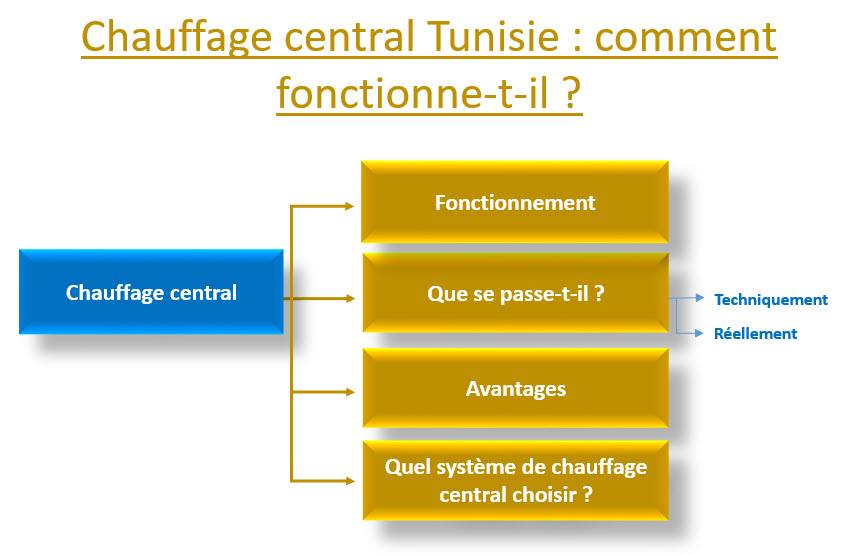 Chauffage central Tunisie : comment fonctionne-t-il ?

Chauffage central

Fonctionnement

Que se passe-t-il ?

Techniquement

Réellement

Avantages

Quel système de chauffage central choisir ?